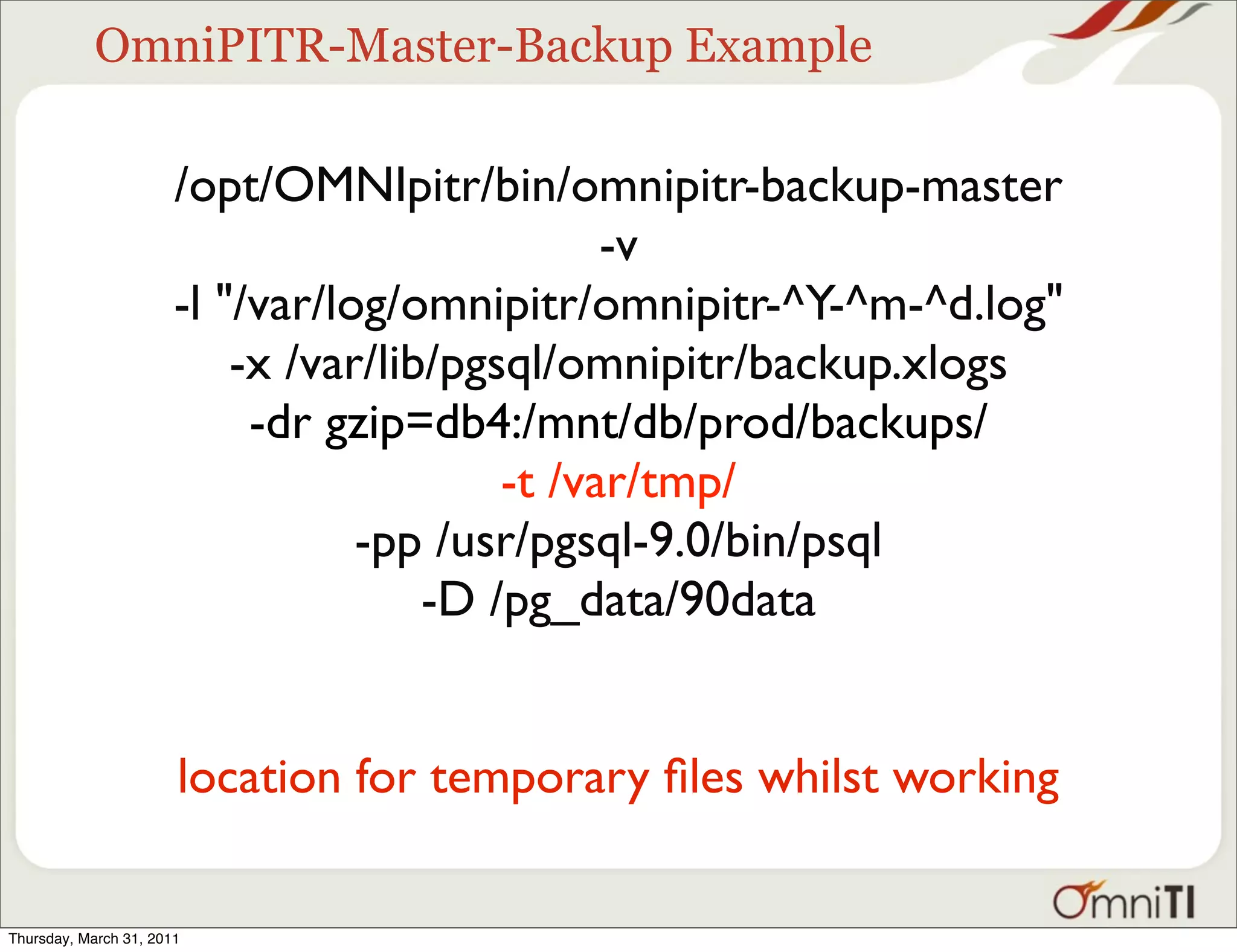 OmniPITR-Master-Backup Example

/opt/OMNIpitr/bin/omnipitr-backup-master
-v
-l "/var/log/omnipitr/omnipitr-^Y-^m-^d.log"
-x /var/lib/pgsql/omnipitr/backup.xlogs
-dr gzip=db4:/mnt/db/prod/backups/
-t /var/tmp/
-pp /usr/pgsql-9.0/bin/psql
-D /pg_data/90data

location for temporary files whilst working

OmniTI

Thursday, March 31, 2011